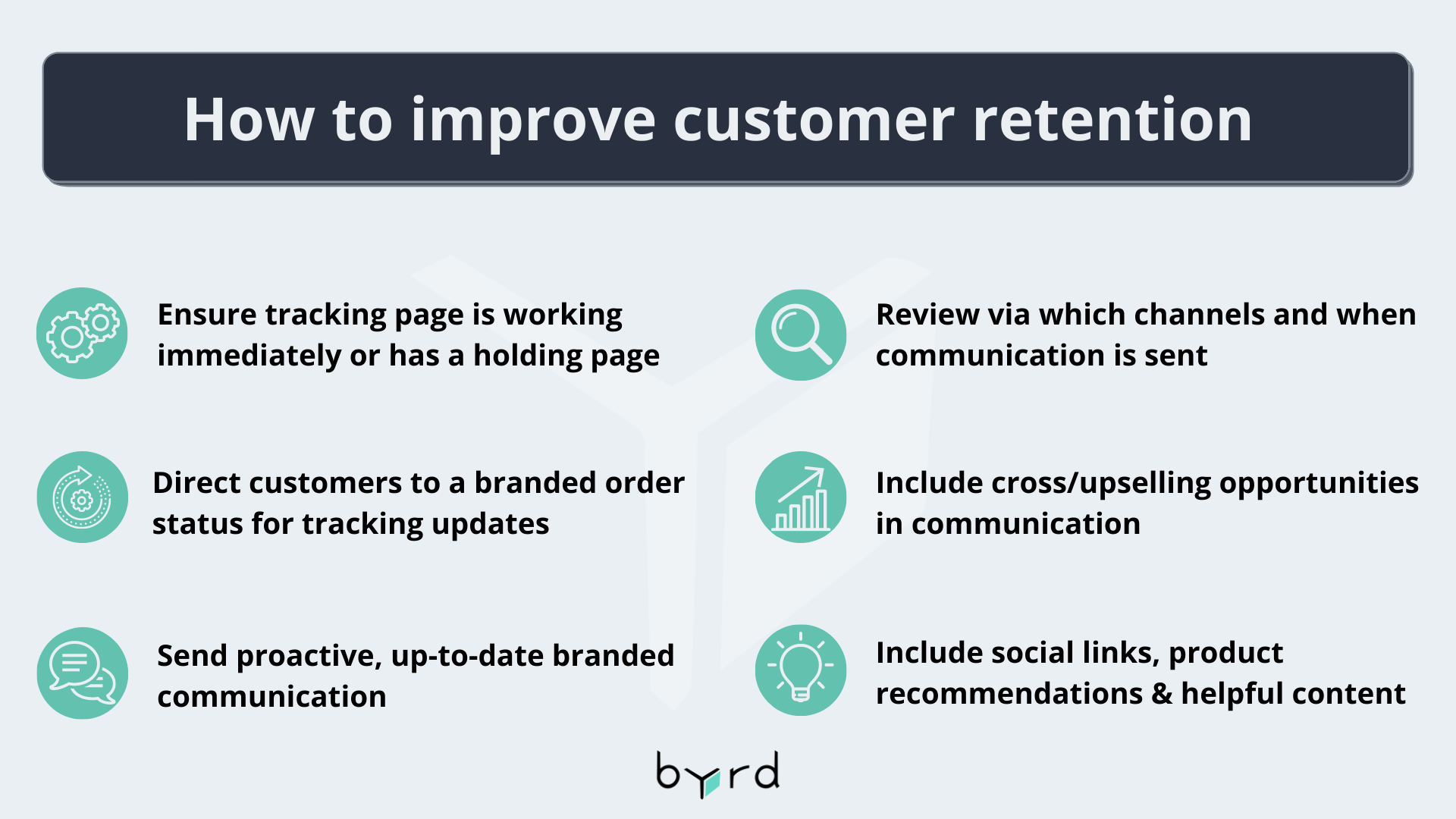 How to improve customer retention

Ensure tracking page is working immediately or has a holding page

Direct customers to a branded order status for tracking updates

Send proactive, up-to-date branded communication

Review via which channels and when communication is sent

Include cross/upselling opportunities in communication

Include social links, product recommendations & helpful content

byrd